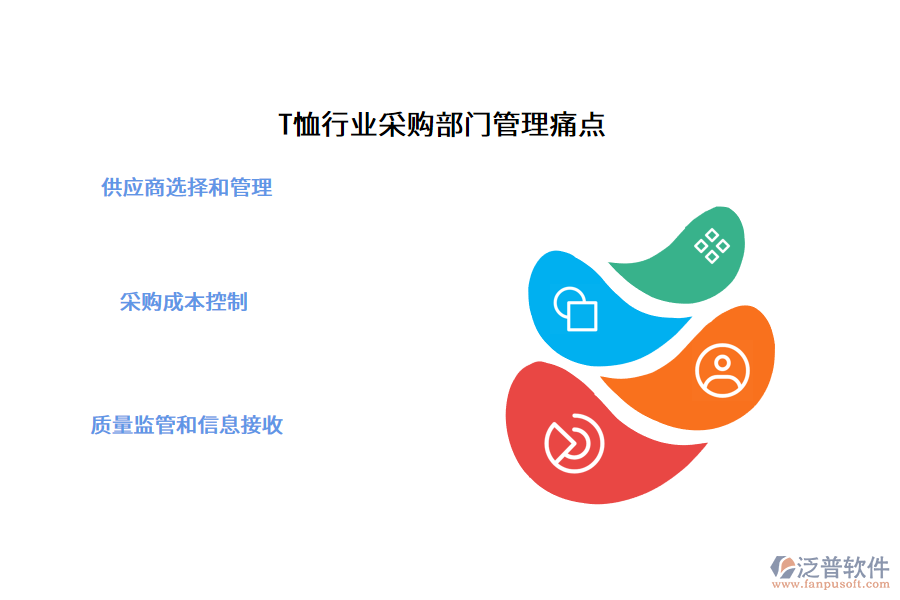 T恤行业采购部门管理痛点

供应商选择和管理

采购成本控制

质量监管和信息接收

泛普软件
www.fanpusoft.com